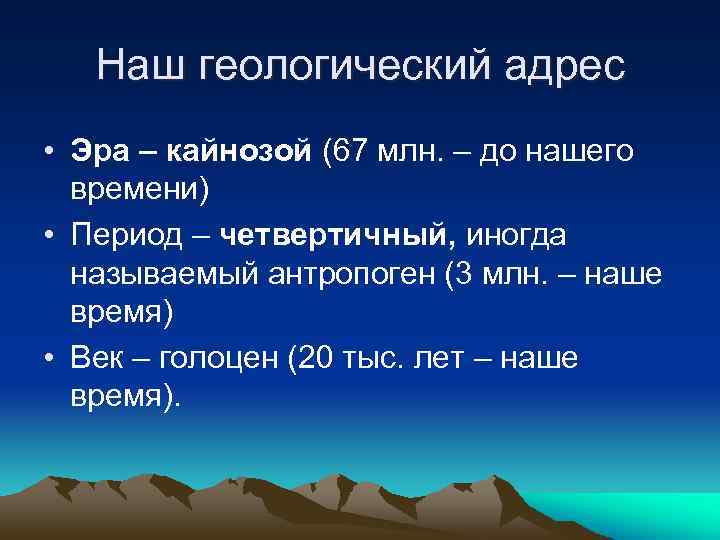 Наш геологический адрес

• Эра – кайнозой (67 млн. – до нашего времени)
• Период – четвертичный, иногда называемый антропоген (3 млн. – наше время)
• Век – голоцен (20 тыс. лет – наше время).